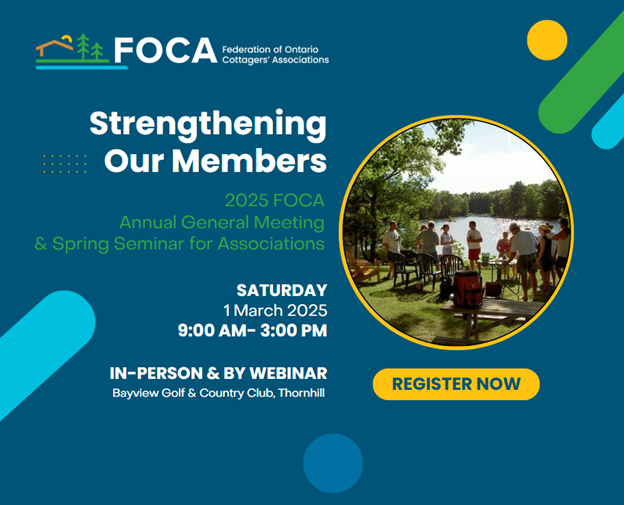 FOCA Federation of Ontario Cottagers' Associations

Strengthening Our Members

2025 FOCA Annual General Meeting & Spring Seminar for Associations

SATURDAY
1 March 2025
9:00 AM- 3:00 PM

IN-PERSON & BY WEBINAR
Bayview Golf & Country Club, Thornhill

REGISTER NOW